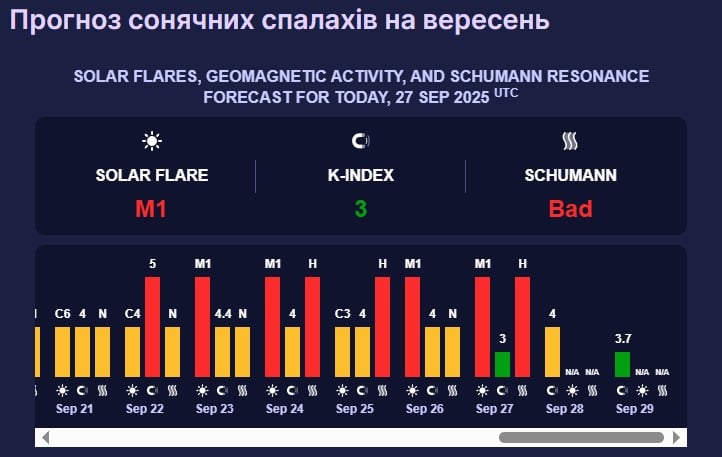 Прогноз сонячних спалахів на вересень

SOLAR FLARES, GEOMAGNETIC ACTIVITY, AND SCHUMANN RESONANCE FORECAST FOR TODAY, 27 SEP 2025 UTC

SOLAR FLARE
M1

K-INDEX
3

SCHUMANN
Bad

C6 4 N
Sep 21

C4 5 N
Sep 22

M1 4.4 N
Sep 23

M1 4 H
Sep 24

C3 4 H
Sep 25

M1 4 N
Sep 26

M1 3 H
Sep 27

4 N/A N/A
Sep 28

3.7 N/A N/A
Sep 29